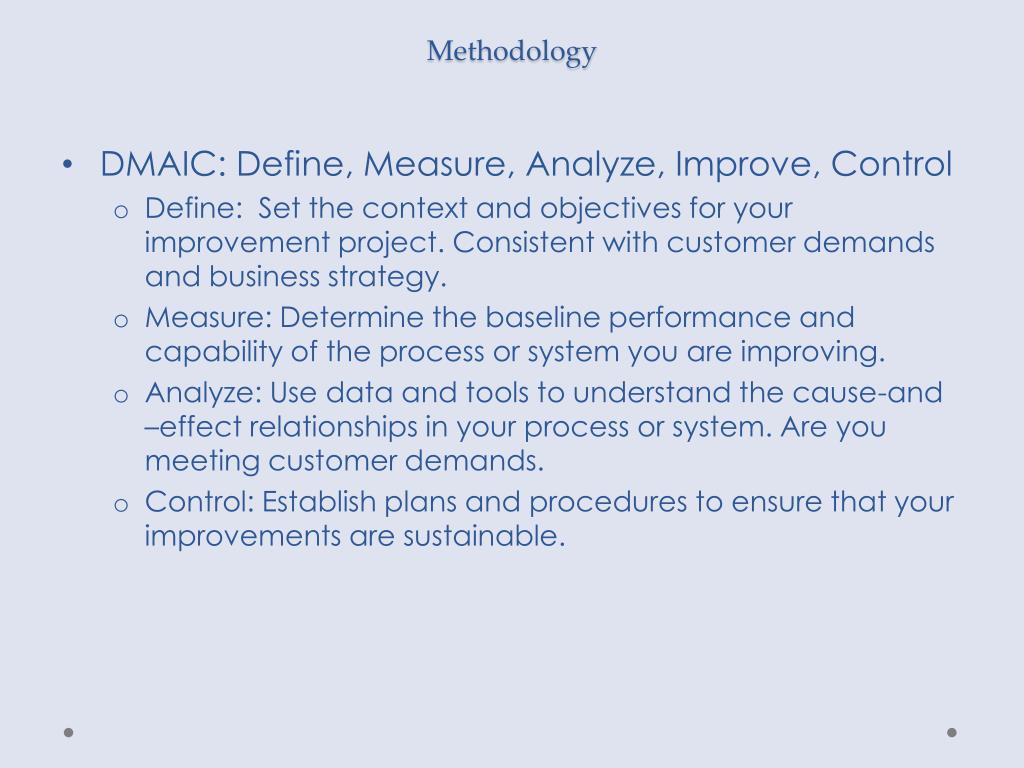 Methodology

• DMAIC: Define, Measure, Analyze, Improve, Control
o Define: Set the context and objectives for your improvement project. Consistent with customer demands and business strategy.
o Measure: Determine the baseline performance and capability of the process or system you are improving.
o Analyze: Use data and tools to understand the cause-and –effect relationships in your process or system. Are you meeting customer demands.
o Control: Establish plans and procedures to ensure that your improvements are sustainable.